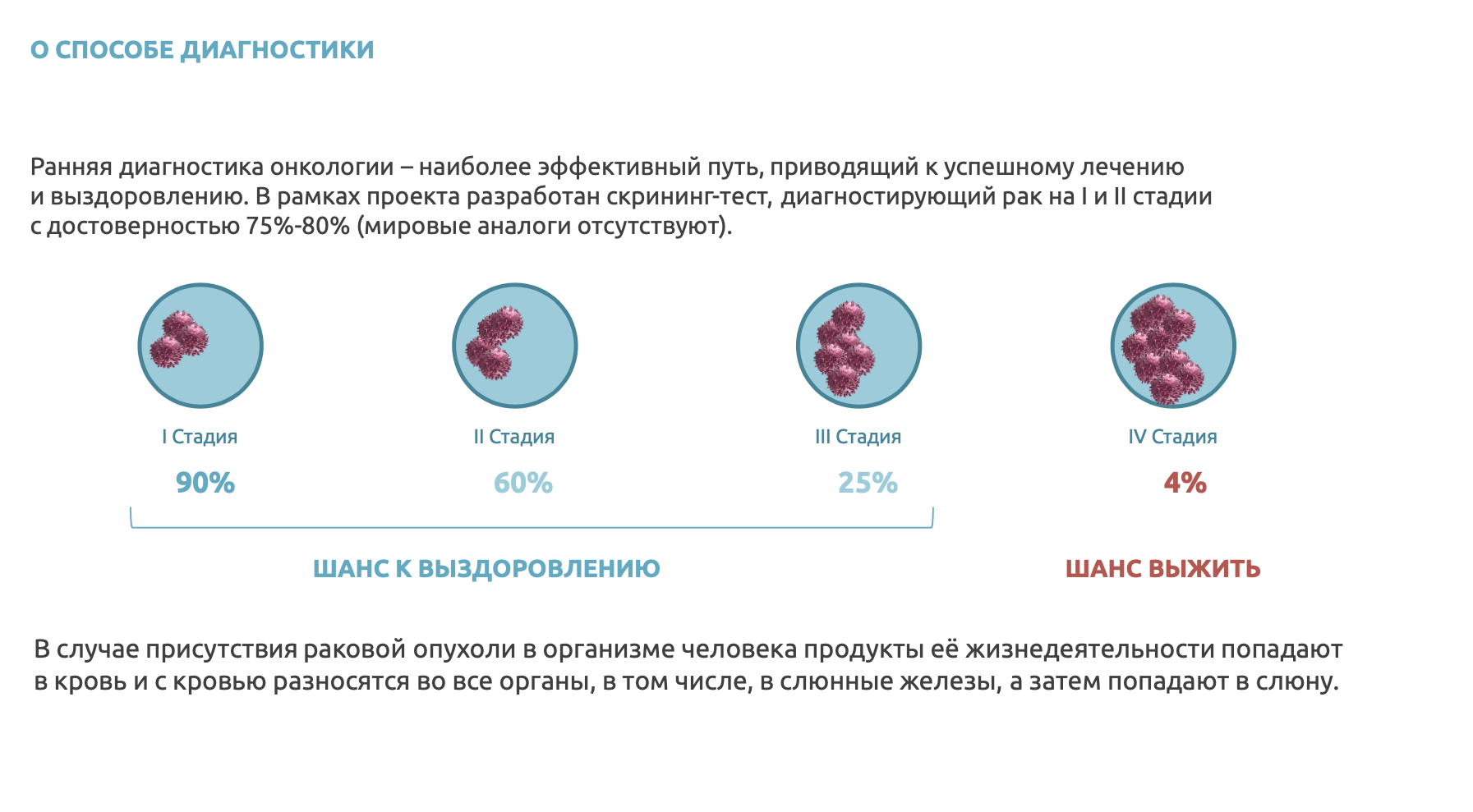 О СПОСОБЕ ДИАГНОСТИКИ

Ранняя диагностика онкологии – наиболее эффективный путь, приводящий к успешному лечению и выздоровлению. В рамках проекта разработан скрининг-тест, диагностирующий рак на I и II стадии с достоверностью 75%-80% (мировые аналоги отсутствуют).

I Стадия

90%

II Стадия

60%

III Стадия

25%

IV Стадия

4%

ШАНС К ВЫЗДОРОВЛЕНИЮ

ШАНС ВЫЖИТЬ

В случае присутствия раковой опухоли в организме человека продукты её жизнедеятельности попадают в кровь и с кровью разносятся во все органы, в том числе, в слюнные железы, а затем попадают в слюну.